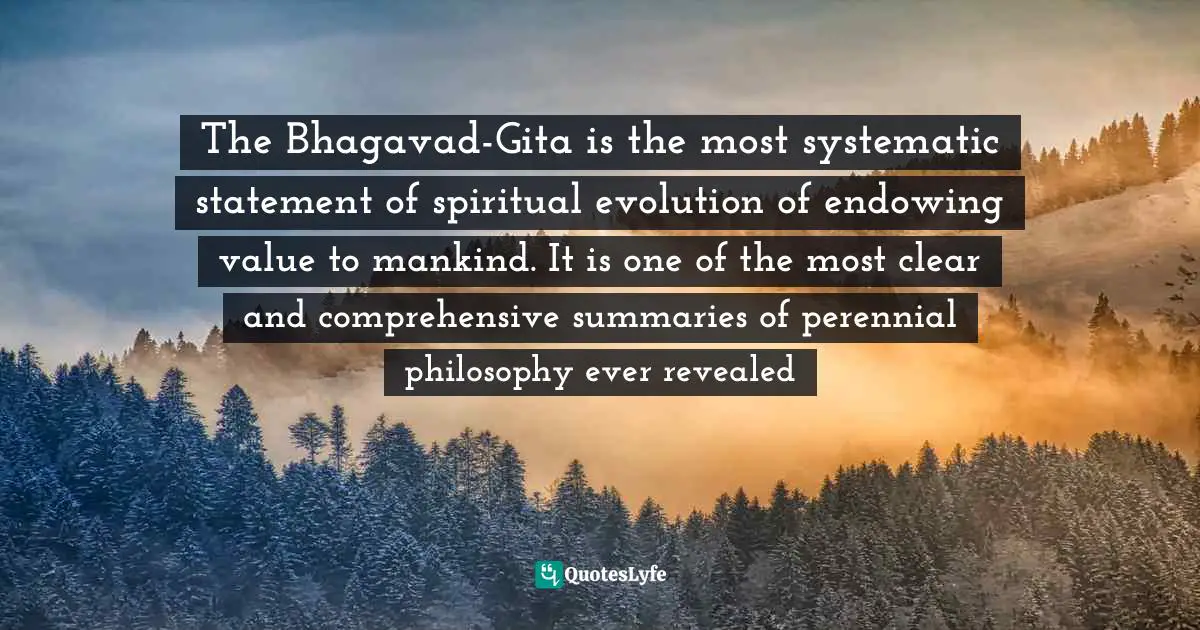 The Bhagavad-Gita is the most systematic statement of spiritual evolution of endowing value to mankind. It is one of the most clear and comprehensive summaries of perennial philosophy ever revealed

QuotesLyfe